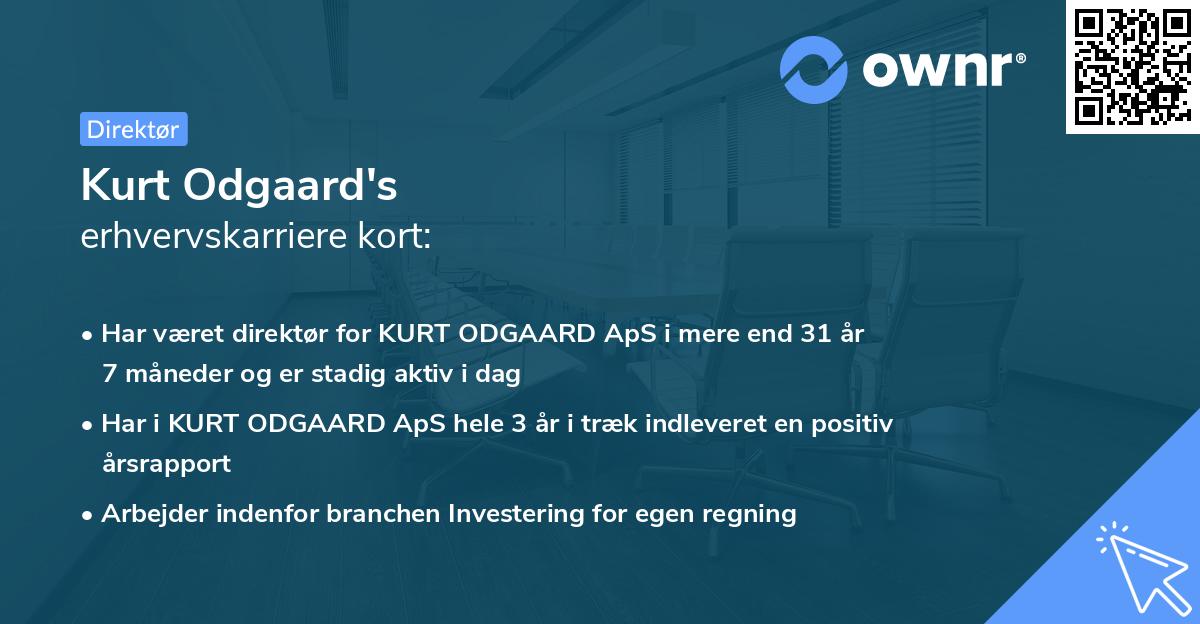 ownr®

Direktør

Kurt Odgaard's
erhvervskarriere kort:

• Har været direktør for KURT ODGAARD ApS i mere end 31 år 7 måneder og er stadig aktiv i dag
• Har i KURT ODGAARD ApS hele 3 år i træk indleveret en positiv årsrapport
• Arbejder indenfor branchen Investering for egen regning